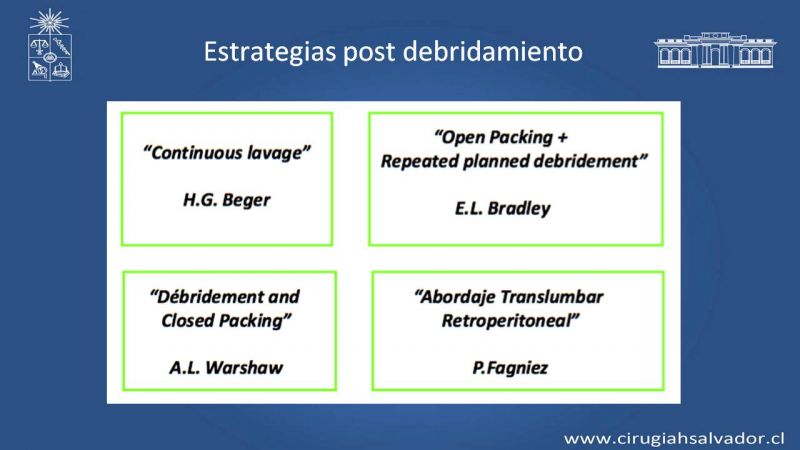 Estrategias post debridamiento

"Continuous lavage"

H.G. Beger

"Open Packing +
Repeated planned debridement"

E.L. Bradley

"Débridement and
Closed Packing"

A.L. Warshaw

"Abordaje Translumbar
Retroperitoneal"

P.Fagniez

www.cirugiahsalvador.cl